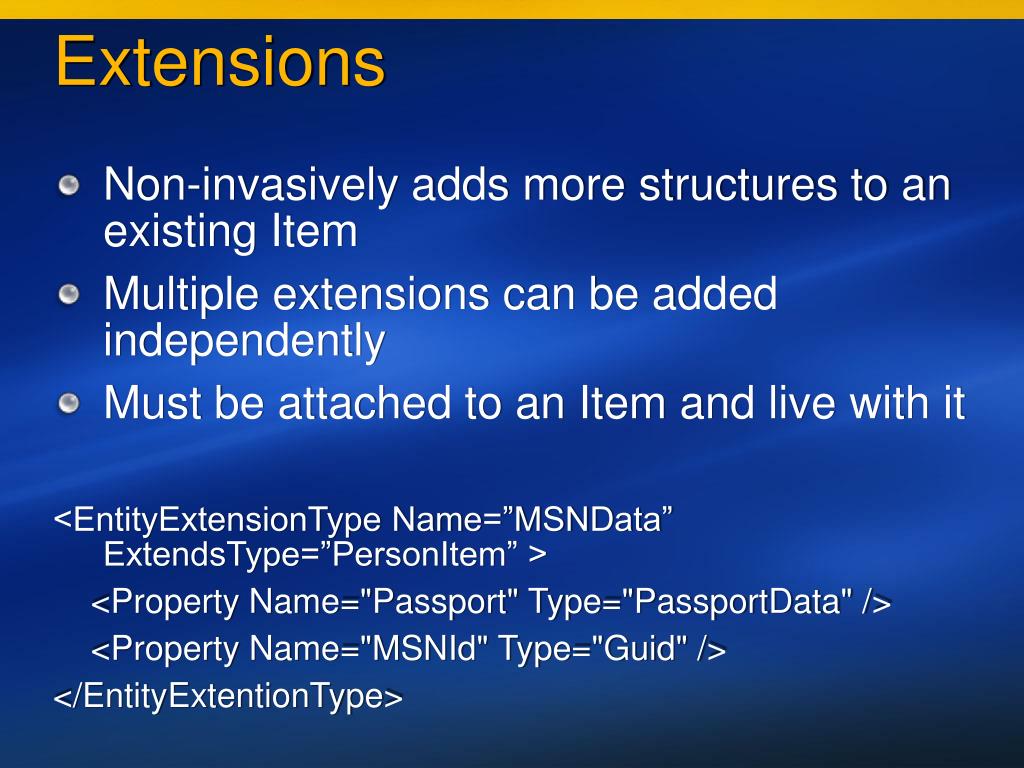 Extensions

Non-invasively adds more structures to an existing Item

Multiple extensions can be added independently

Must be attached to an Item and live with it

<EntityExtensionType Name=”MSNData” ExtendsType=”PersonItem” >
<Property Name="Passport" Type="PassportData" />
<Property Name="MSNId" Type="Guid" />
</EntityExtentionType>